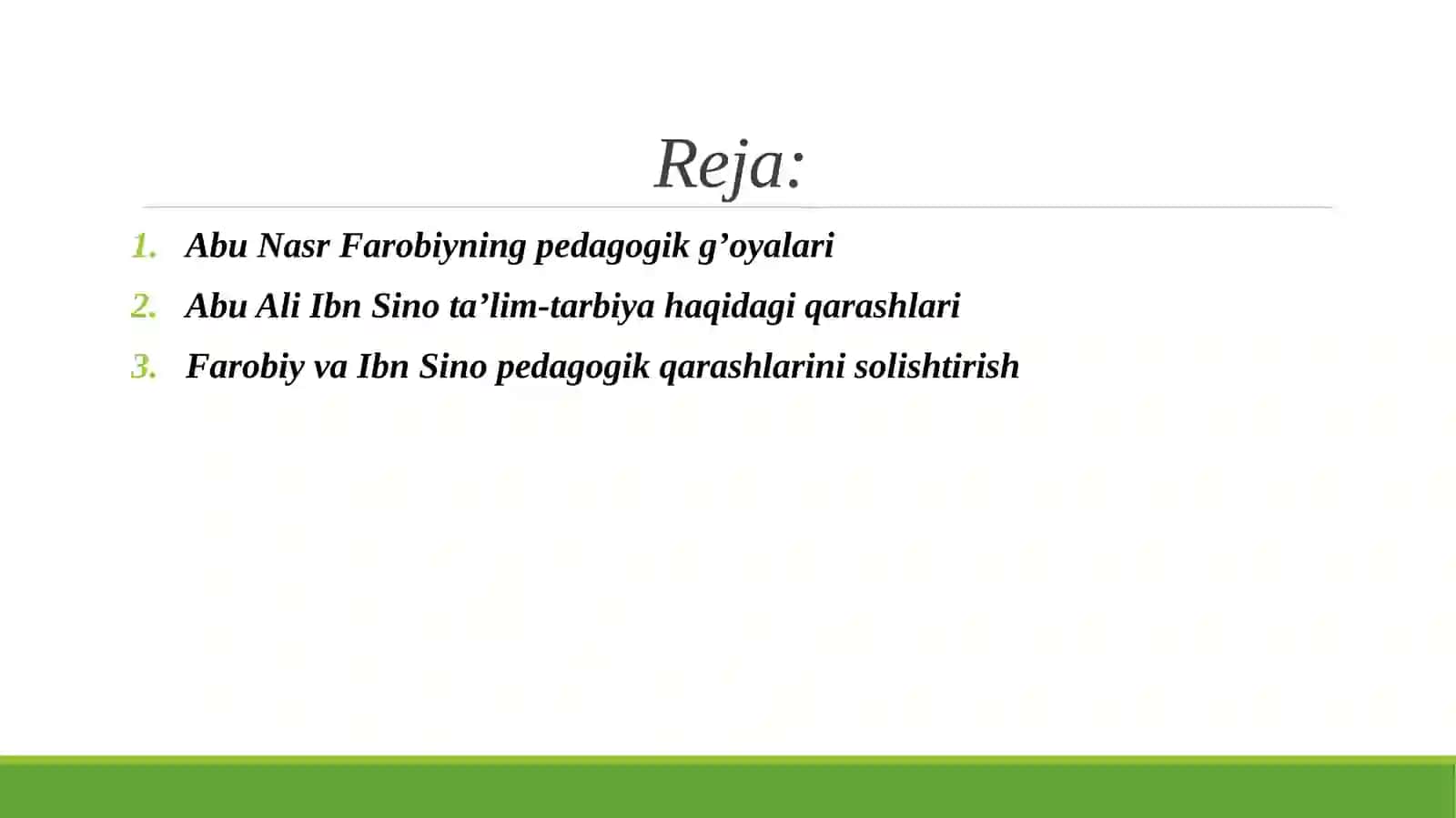 Reja:

1. Abu Nasr Farobiyning pedagogik g’oyalari
2. Abu Ali Ibn Sino ta’lim-tarbiya haqidagi qarashlari
3. Farobiy va Ibn Sino pedagogik qarashlarini solishtirish